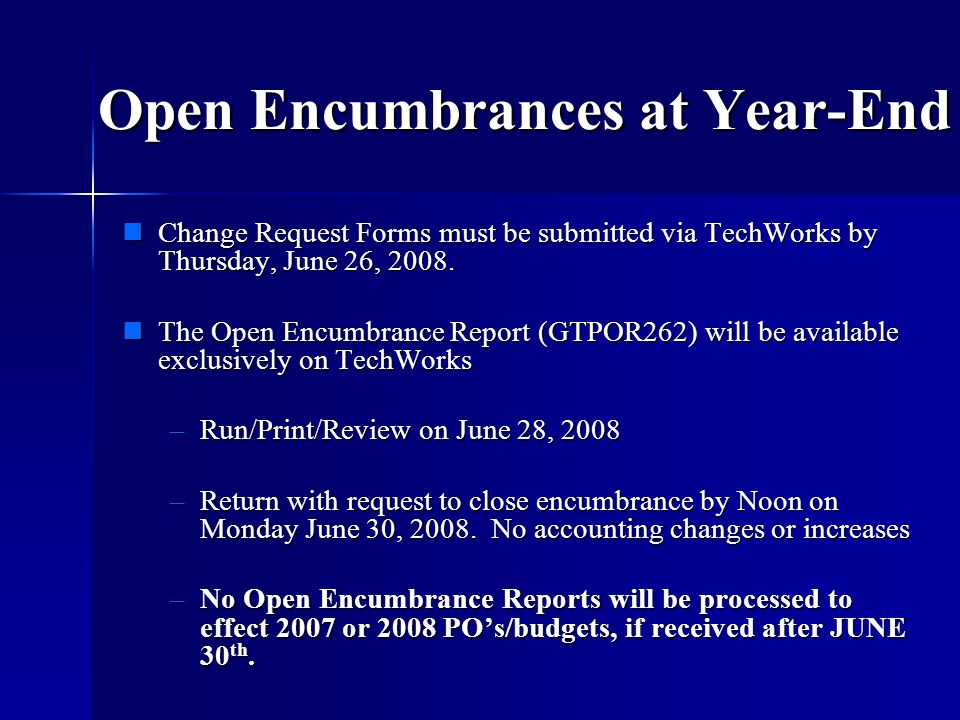 Open Encumbrances at Year-End

Change Request Forms must be submitted via TechWorks by Thursday, June 26, 2008.

The Open Encumbrance Report (GTPOR262) will be available exclusively on TechWorks

– Run/Print/Review on June 28, 2008

– Return with request to close encumbrance by Noon on Monday June 30, 2008. No accounting changes or increases

– No Open Encumbrance Reports will be processed to effect 2007 or 2008 PO's/budgets, if received after JUNE 30$^{th}$.